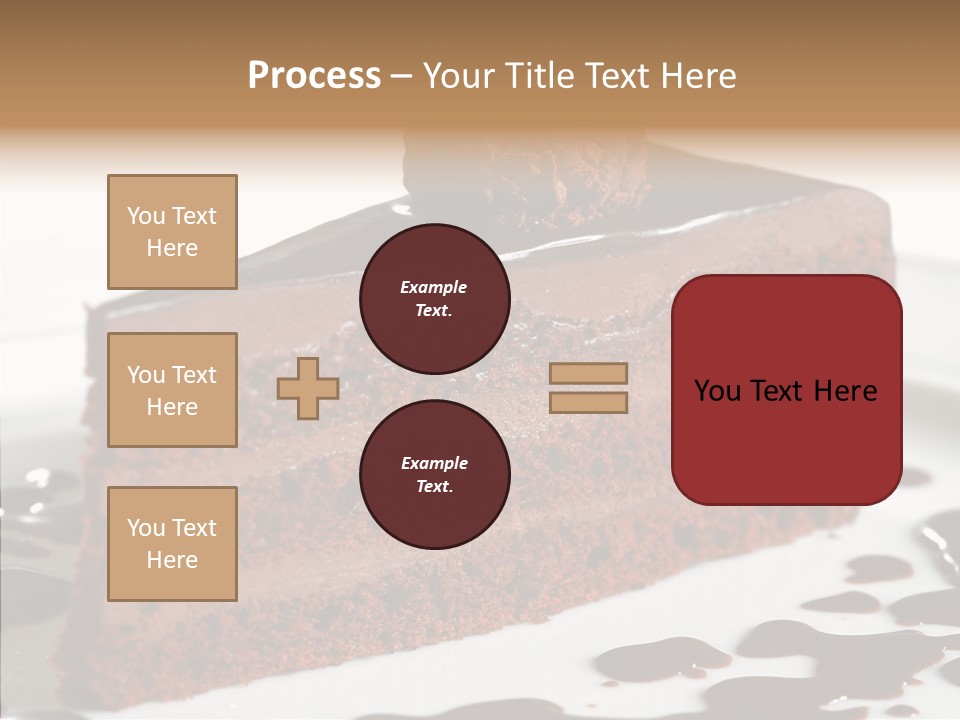 Process – Your Title Text Here

You Text Here

You Text Here

You Text Here

Example Text.

Example Text.

You Text Here